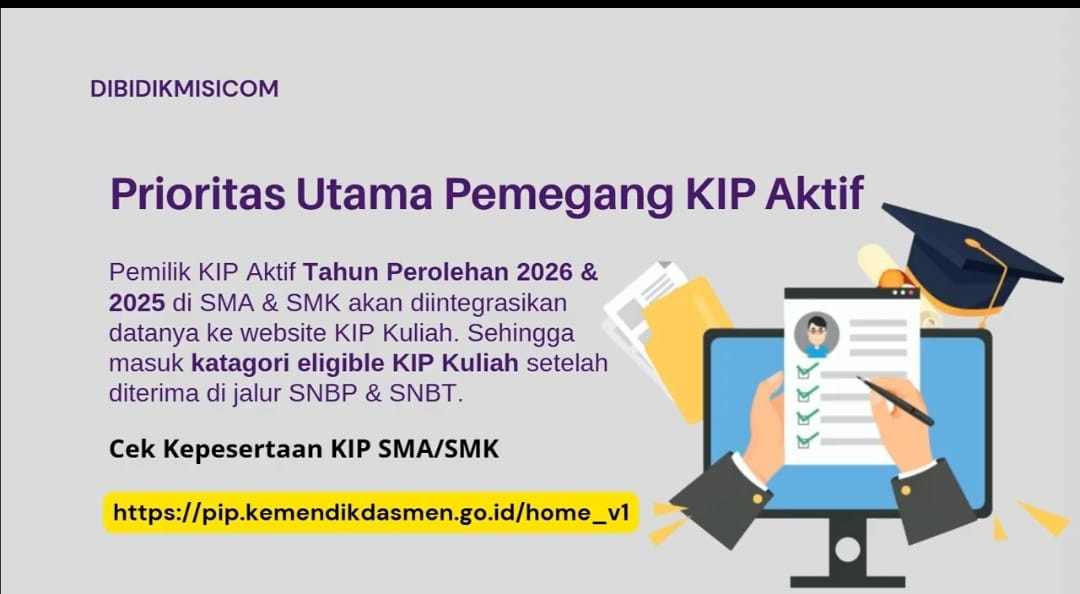 DIBIDIKMISICOM

Prioritas Utama Pemegang KIP Aktif

Pemilik KIP Aktif Tahun Perolehan 2026 & 2025 di SMA & SMK akan diintegrasikan datanya ke website KIP Kuliah. Sehingga masuk katagori eligible KIP Kuliah setelah diterima di jalur SNBP & SNBT.

Cek Kepesertaan KIP SMA/SMK

https://pip.kemendikdasmen.go.id/home_v1